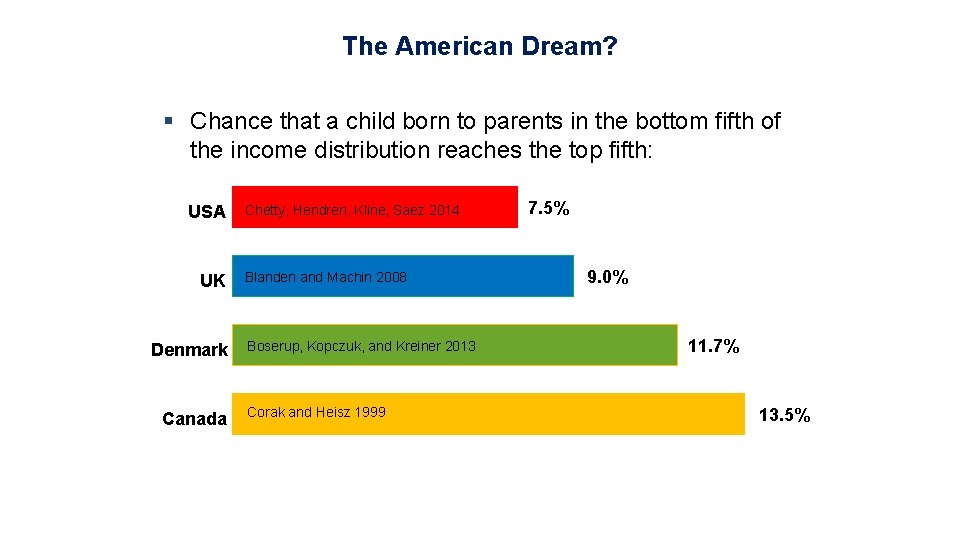 The American Dream?

▪ Chance that a child born to parents in the bottom fifth of the income distribution reaches the top fifth:

USA Chetty, Hendren, Kline, Saez 2014 7.5%

UK Blanden and Machin 2008 9.0%

Denmark Boserup, Kopczuk, and Kreiner 2013 11.7%

Canada Corak and Heisz 1999 13.5%